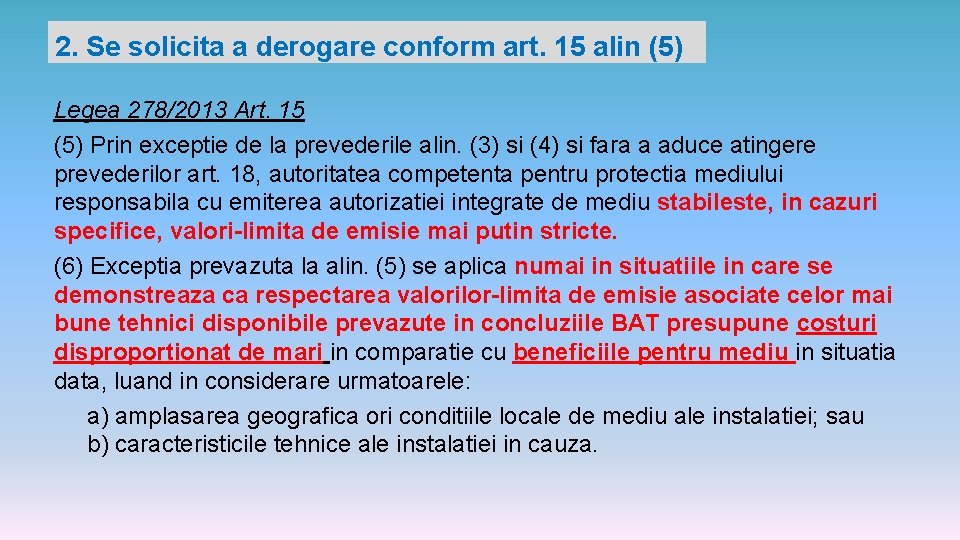 2. Se solicita a derogare conform art. 15 alin (5)

Legea 278/2013 Art. 15

(5) Prin exceptie de la prevederile alin. (3) si (4) si fara a aduce atingere prevederilor art. 18, autoritatea competenta pentru protectia mediului responsabila cu emiterea autorizatiei integrate de mediu stabileste, in cazuri specifice, valori-limita de emisie mai putin stricte.

(6) Exceptia prevazuta la alin. (5) se aplica numai in situatiile in care se demonstreaza ca respectarea valorilor-limita de emisie asociate celor mai bune tehnici disponibile prevazute in concluziile BAT presupune costuri disproportionat de mari in comparatie cu beneficiile pentru mediu in situatia data, luand in considerare urmatoarele:

a) amplasarea geografica ori conditiile locale de mediu ale instalatiei; sau
b) caracteristicile tehnice ale instalatiei in cauza.